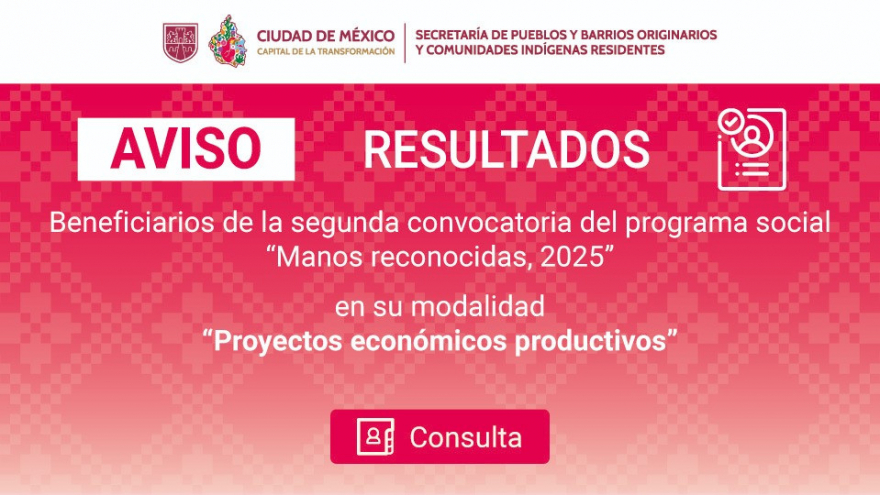 CIUDAD DE MÉXICO
CAPITAL DE LA TRANSFORMACIÓN

SECRETARÍA DE PUEBLOS Y BARRIOS ORIGINARIOS Y COMUNIDADES INDÍGENAS RESIDENTES

AVISO

RESULTADOS

Beneficiarios de la segunda convocatoria del programa social “Manos reconocidas, 2025”

en su modalidad
“Proyectos económicos productivos”

Consulta